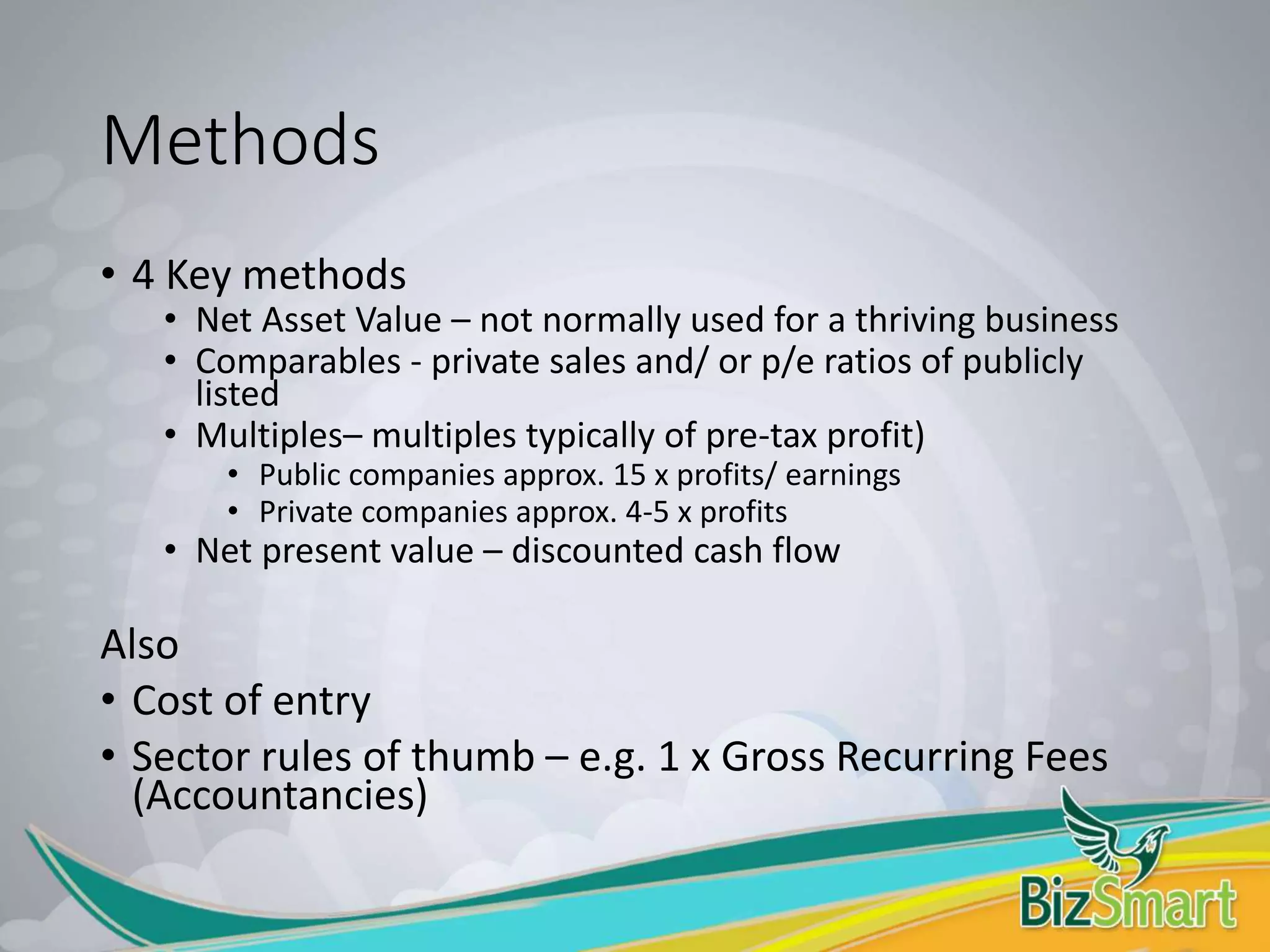 Methods

• 4 Key methods
  • Net Asset Value – not normally used for a thriving business
  • Comparables - private sales and/ or p/e ratios of publicly listed
  • Multiples– multiples typically of pre-tax profit)
    • Public companies approx. 15 x profits/ earnings
    • Private companies approx. 4-5 x profits
  • Net present value – discounted cash flow

Also
• Cost of entry
• Sector rules of thumb – e.g. 1 x Gross Recurring Fees (Accountancies)

BizSmart